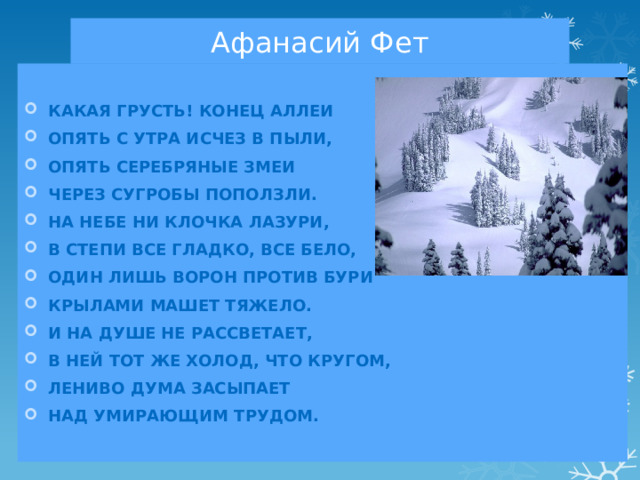 Афанасий Фет

КАКАЯ ГРУСТЬ! КОНЕЦ АЛЛЕИ
ОПЯТЬ С УТРА ИСЧЕЗ В ПЫЛИ,
ОПЯТЬ СЕРЕБРЯНЫЕ ЗМЕИ
ЧЕРЕЗ СУГРОБЫ ПОПОЛЗЛИ.
НА НЕБЕ НИ КЛОЧКА ЛАЗУРИ,
В СТЕПИ ВСЕ ГЛАДКО, ВСЕ БЕЛО,
ОДИН ЛИШЬ ВОРОН ПРОТИВ БУРИ
КРЫЛАМИ МАШЕТ ТЯЖЕЛО.
И НА ДУШЕ НЕ РАССВЕТАЕТ,
В НЕЙ ТОТ ЖЕ ХОЛОД, ЧТО КРУГОМ,
ЛЕНИВО ДУМА ЗАСЫПАЕТ
НАД УМИРАЮЩИМ ТРУДОМ.